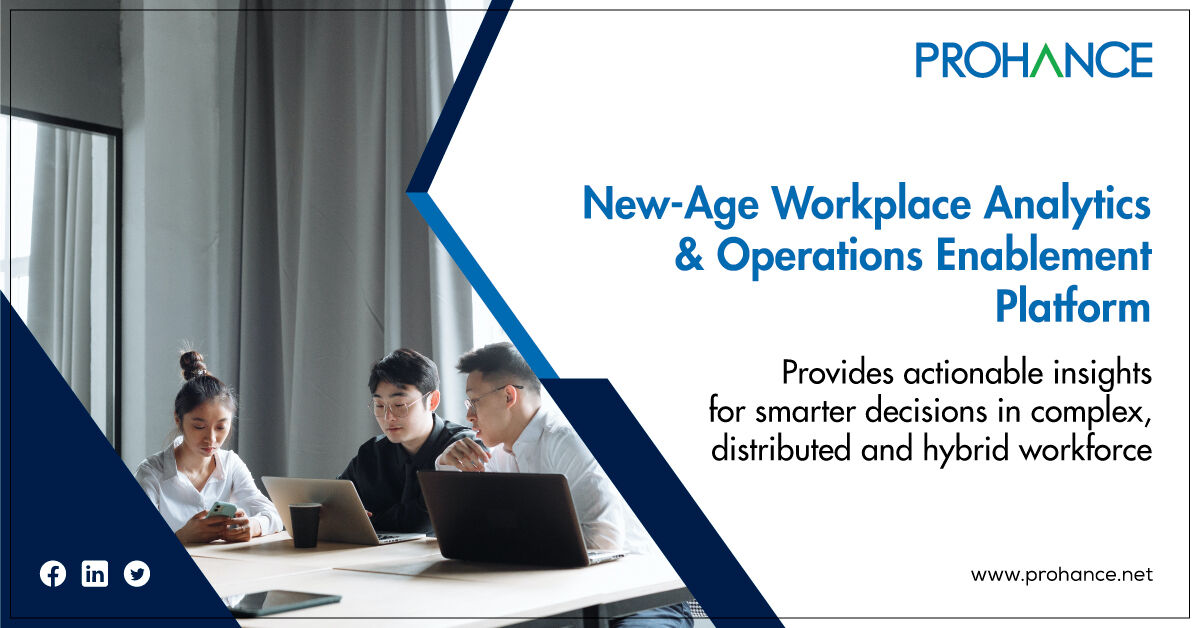 PROHANCE

New-Age Workplace Analytics & Operations Enablement Platform

Provides actionable insights for smarter decisions in complex, distributed and hybrid workforce

www.prohance.net